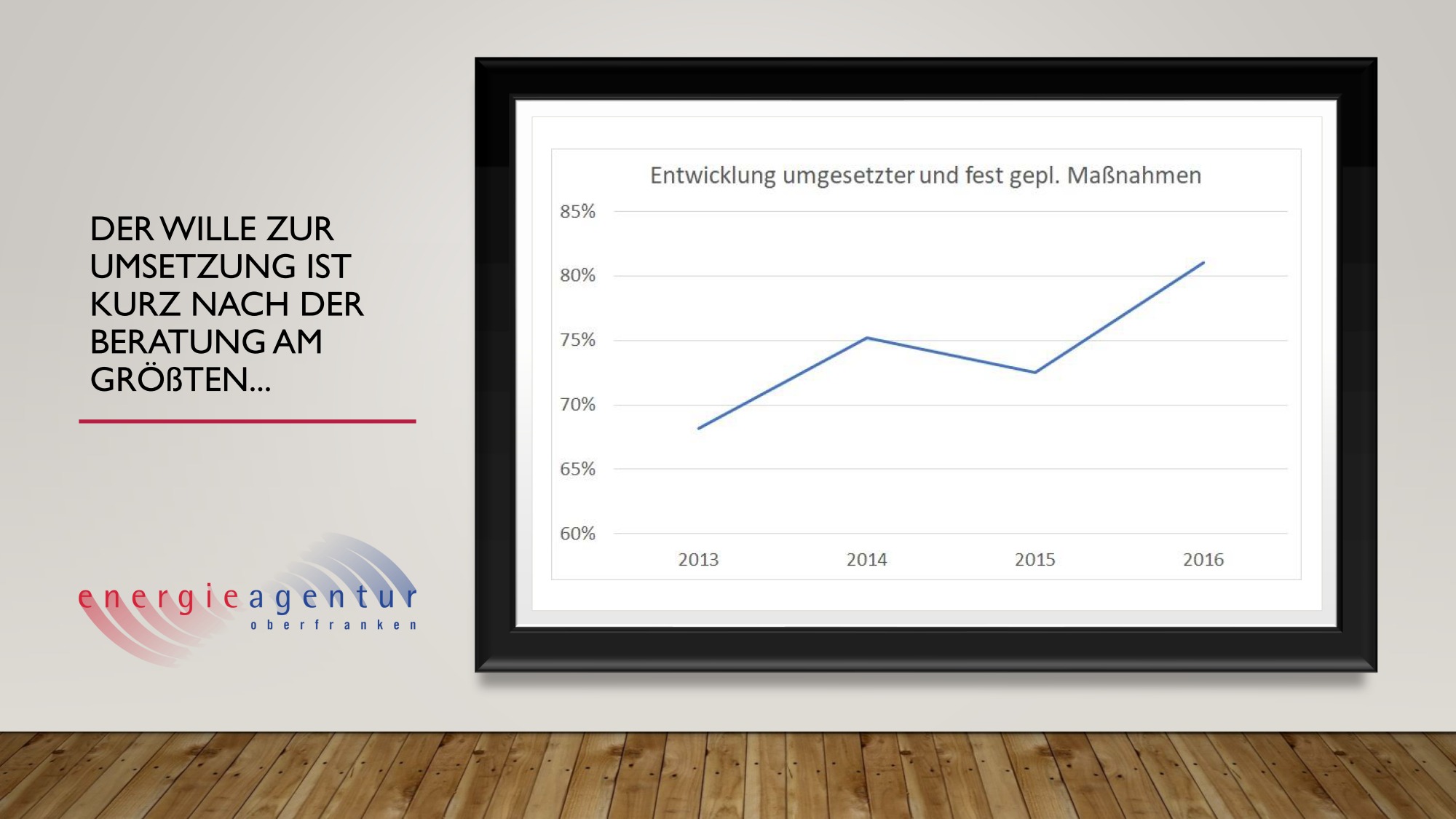 DER WILLE ZUR UMSETZUNG IST KURZ NACH DER BERATUNG AM GRÖßTEN...

energieagentur
oberfranken

Entwicklung umgesetzter und fest gepl. Maßnahmen

85%
80%
75%
70%
65%
60%

2013
2014
2015
2016